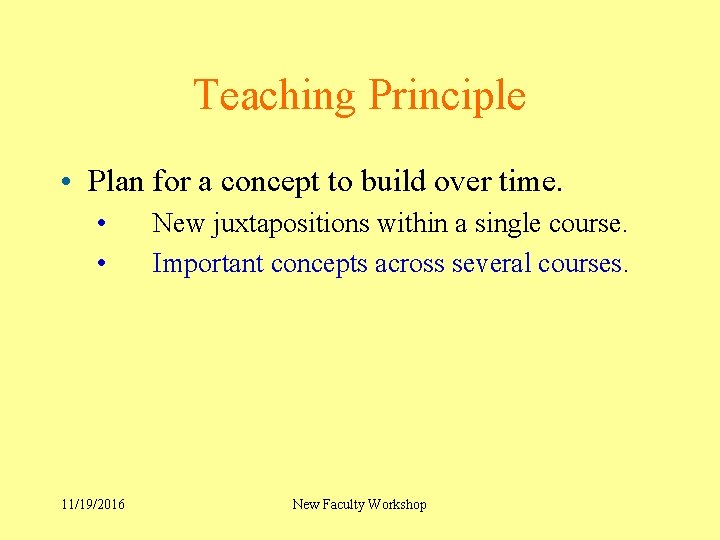 Teaching Principle

• Plan for a concept to build over time.
  • New juxtapositions within a single course.
  • Important concepts across several courses.

11/19/2016 New Faculty Workshop